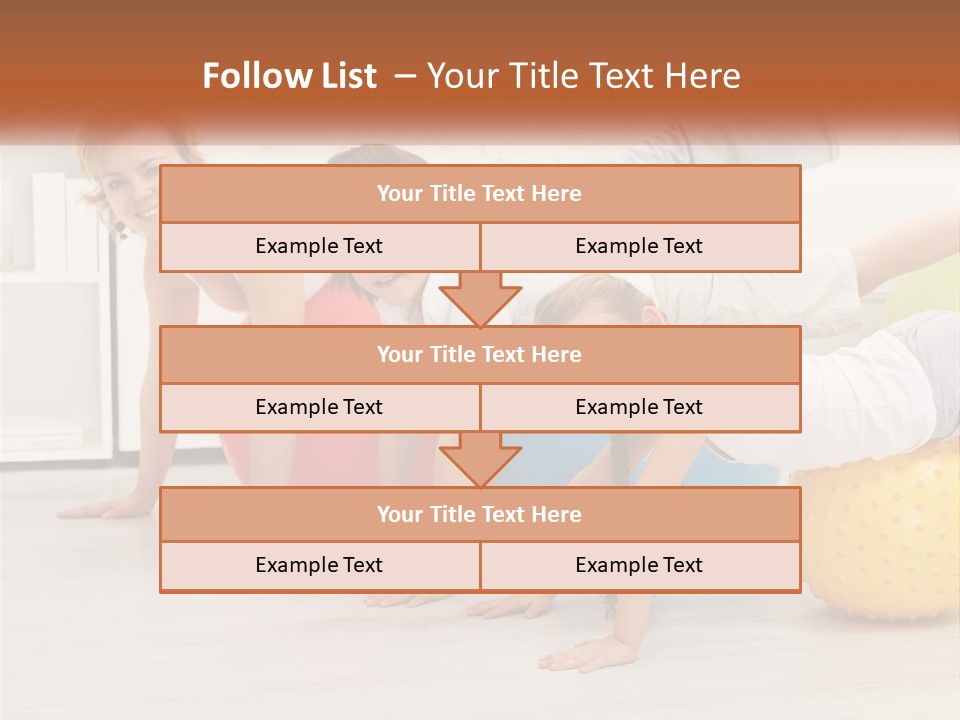 Follow List – Your Title Text Here

| Your Title Text Here | |
|---|---|
| Example Text | Example Text |

| Your Title Text Here | |
|---|---|
| Example Text | Example Text |

| Your Title Text Here | |
|---|---|
| Example Text | Example Text |